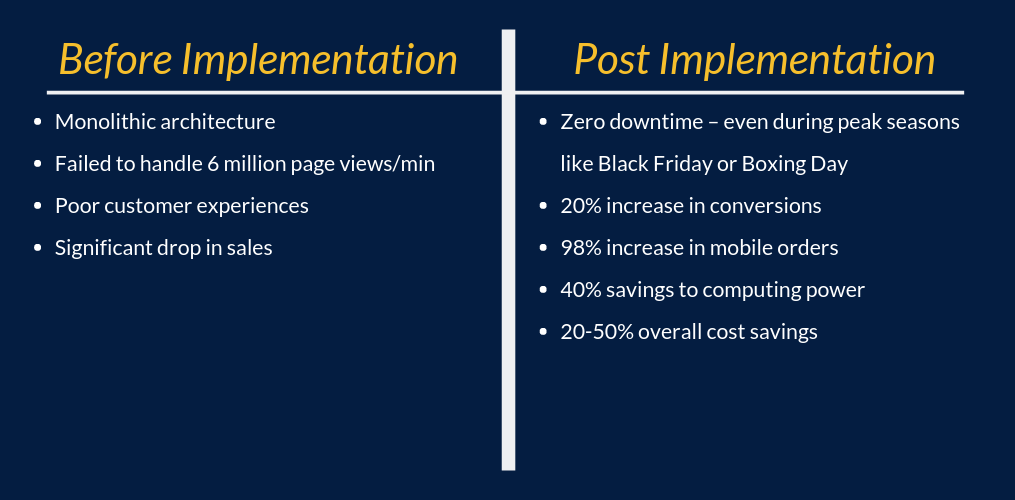 Before Implementation

- Monolithic architecture
- Failed to handle 6 million page views/min
- Poor customer experiences
- Significant drop in sales

Post Implementation

- Zero downtime – even during peak seasons like Black Friday or Boxing Day
- 20% increase in conversions
- 98% increase in mobile orders
- 40% savings to computing power
- 20-50% overall cost savings